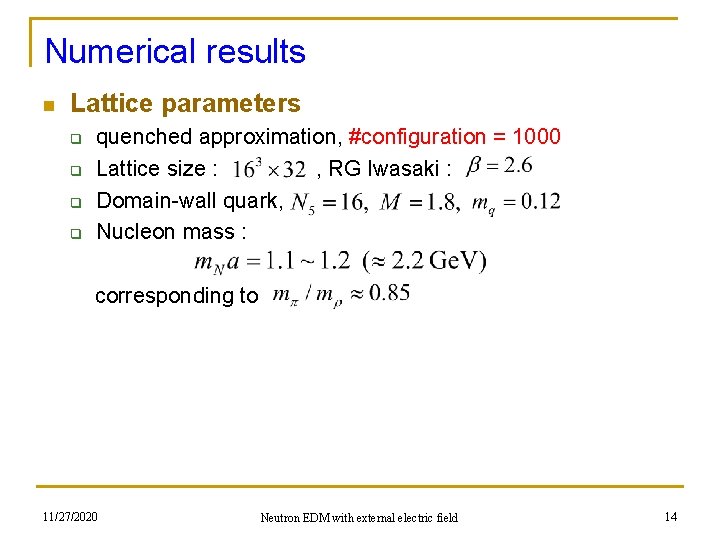 Numerical results

Lattice parameters

quenched approximation, #configuration = 1000

Lattice size : $16^3 \times 32$ , RG Iwasaki : $\beta = 2.6$

Domain-wall quark, $N_5 = 16,\ M = 1.8,\ m_q = 0.12$

Nucleon mass :

$m_N a = 1.1 \sim 1.2\ (\approx 2.2\,\mathrm{GeV})$

corresponding to $m_\pi / m_\rho \approx 0.85$

11/27/2020

Neutron EDM with external electric field

14